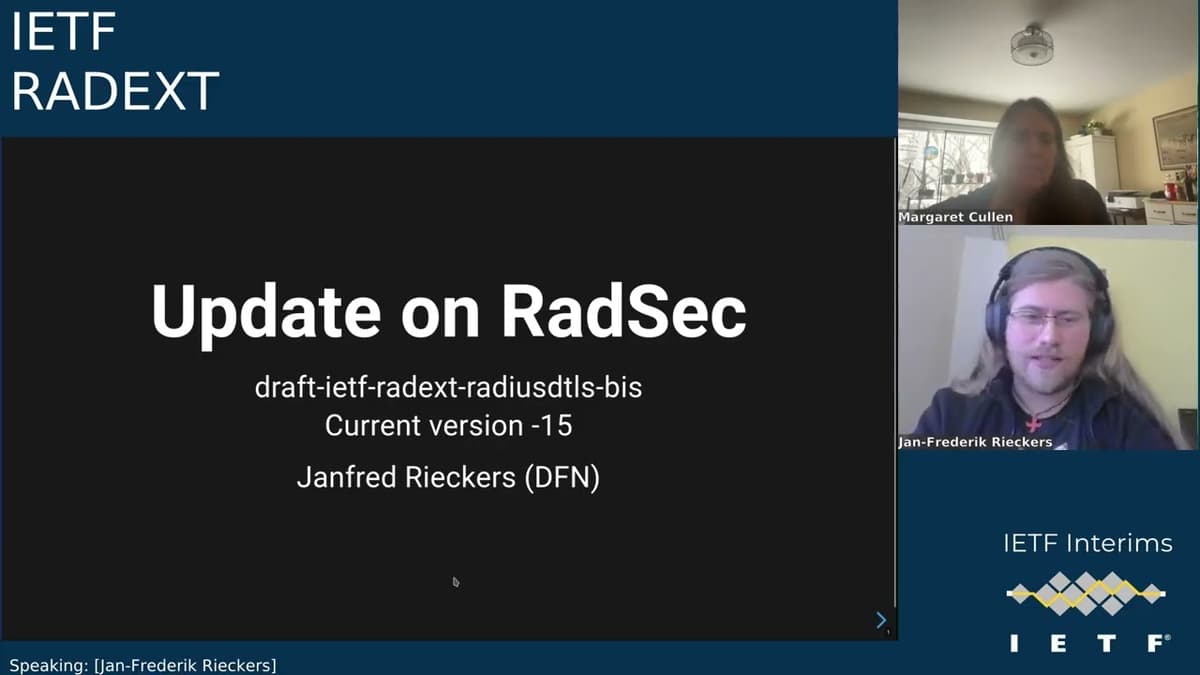 IETF
RADEXT

Update on RadSec

draft-ietf-radext-radiusdtls-bis
Current version -15

Janfred Rieckers (DFN)

Margaret Cullen

Jan-Frederik Rieckers

IETF Interims

IETF®

Speaking: [Jan-Frederik Rieckers]